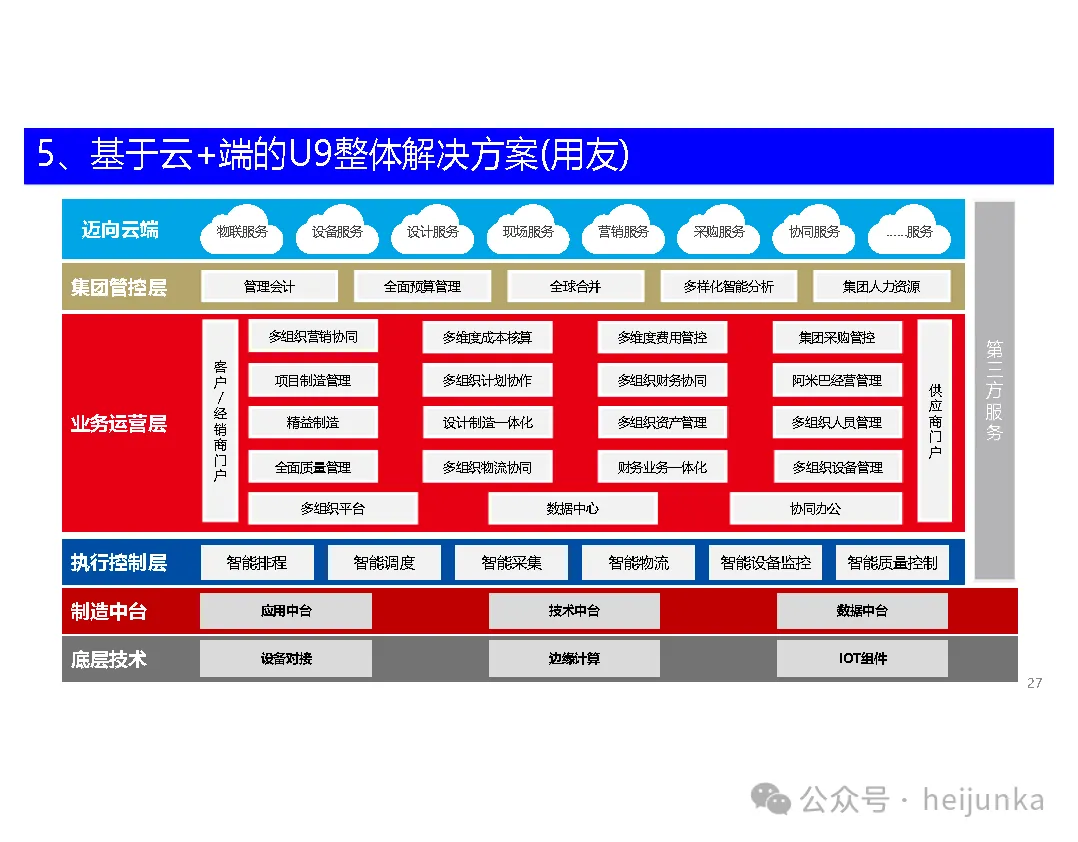 5、基于云+端的U9整体解决方案(用友)

迈向云端
物联服务
设备服务
设计服务
现场服务
营销服务
采购服务
协同服务
……服务

集团管控层
管理会计
全面预算管理
全球合并
多样化智能分析
集团人力资源

业务运营层
客户/经销商门户
多组织营销协同
多维度成本核算
多维度费用管控
集团采购管控
项目制造管理
多组织计划协作
多组织财务协同
阿米巴经营管理
精益制造
设计制造一体化
多组织资产管理
多组织人员管理
全面质量管理
多组织物流协同
财务业务一体化
多组织设备管理
多组织平台
数据中心
协同办公
供应商门户

执行控制层
智能排程
智能调度
智能采集
智能物流
智能设备监控
智能质量控制

制造中台
应用中台
技术中台
数据中台

底层技术
设备对接
边缘计算
IOT组件

第三方服务

27

公众号 · heijunka